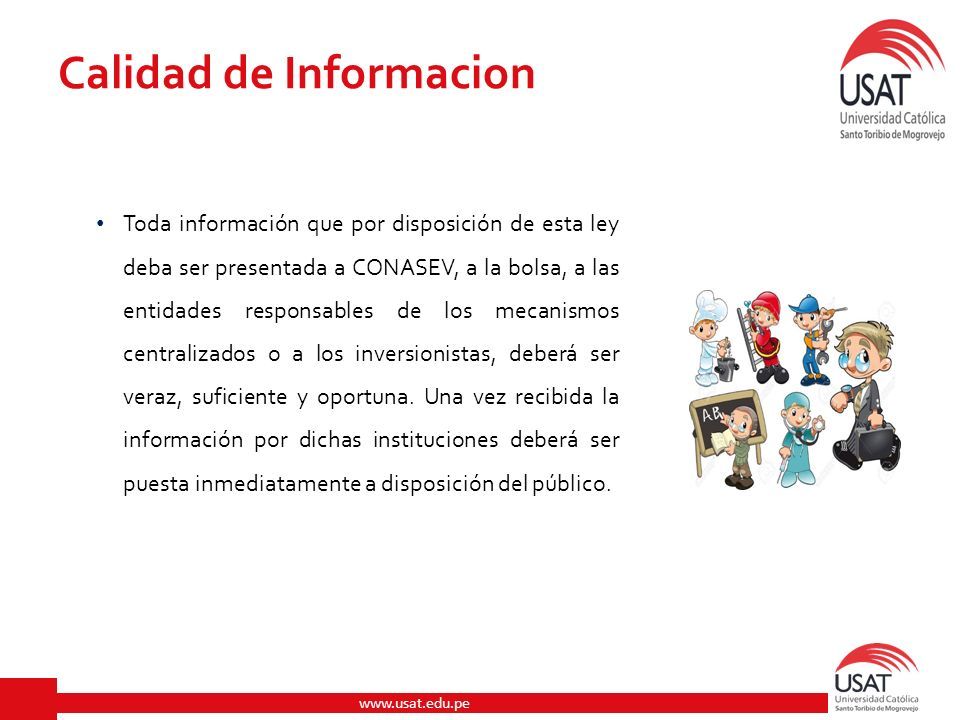 Calidad de Informacion

USAT
Universidad Católica
Santo Toribio de Mogrovejo

• Toda información que por disposición de esta ley deba ser presentada a CONASEV, a la bolsa, a las entidades responsables de los mecanismos centralizados o a los inversionistas, deberá ser veraz, suficiente y oportuna. Una vez recibida la información por dichas instituciones deberá ser puesta inmediatamente a disposición del público.

AB

www.usat.edu.pe

USAT
Universidad Católica
Santo Toribio de Mogrovejo